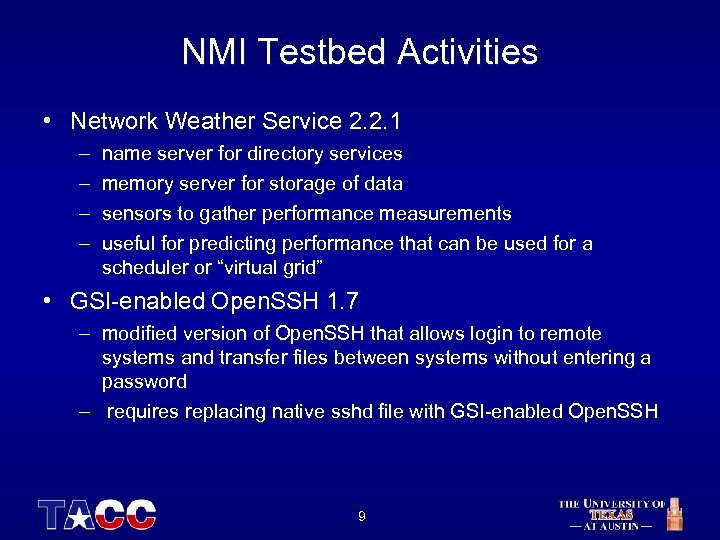 NMI Testbed Activities

• Network Weather Service 2.2.1
– name server for directory services
– memory server for storage of data
– sensors to gather performance measurements
– useful for predicting performance that can be used for a scheduler or “virtual grid”

• GSI-enabled OpenSSH 1.7
– modified version of OpenSSH that allows login to remote systems and transfer files between systems without entering a password
– requires replacing native sshd file with GSI-enabled OpenSSH

TACC

9

THE UNIVERSITY OF TEXAS — AT AUSTIN —